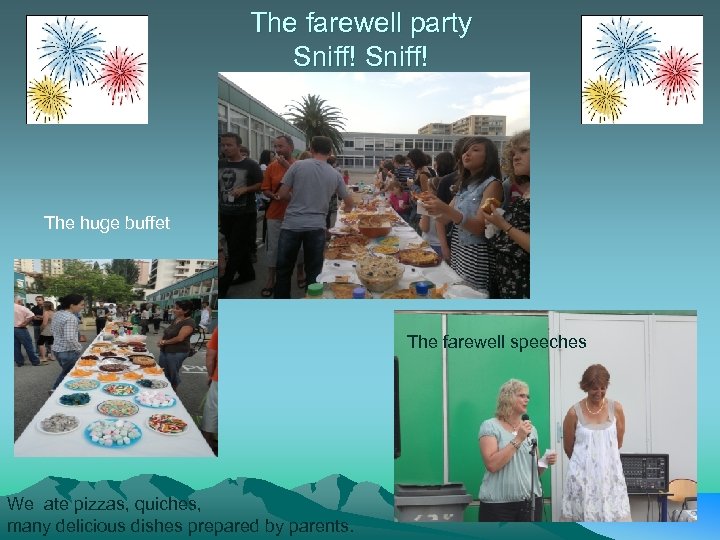 The farewell party
Sniff! Sniff!

The huge buffet

The farewell speeches

We ate pizzas, quiches,
many delicious dishes prepared by parents.